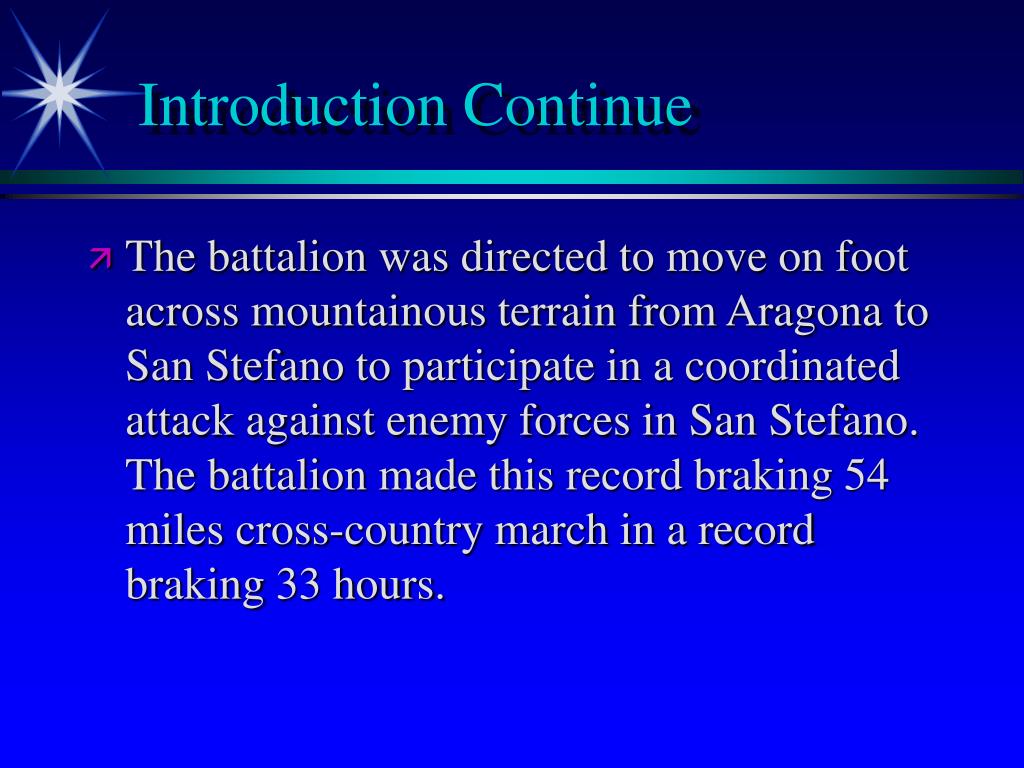 Introduction Continue

The battalion was directed to move on foot across mountainous terrain from Aragona to San Stefano to participate in a coordinated attack against enemy forces in San Stefano. The battalion made this record braking 54 miles cross-country march in a record braking 33 hours.